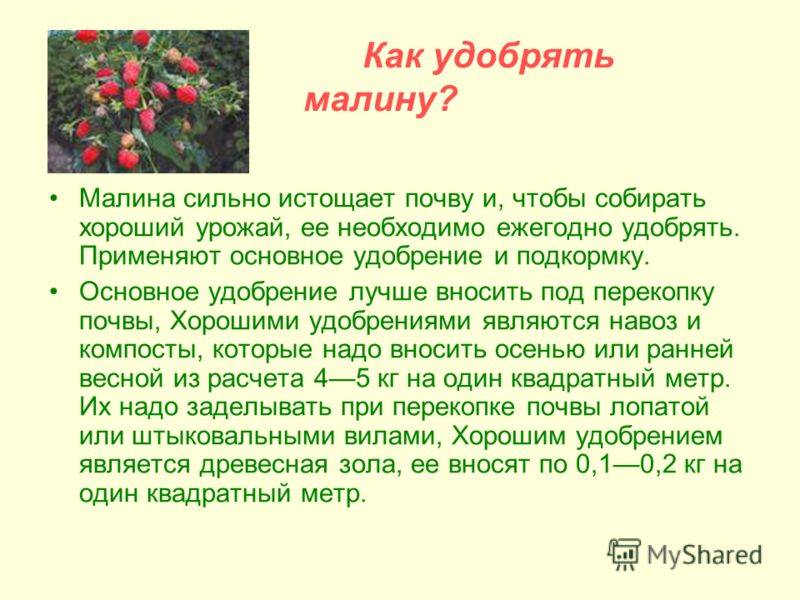 Как удобрять малину?

• Малина сильно истощает почву и, чтобы собирать хороший урожай, ее необходимо ежегодно удобрять. Применяют основное удобрение и подкормку.

• Основное удобрение лучше вносить под перекопку почвы, Хорошими удобрениями являются навоз и компосты, которые надо вносить осенью или ранней весной из расчета 4—5 кг на один квадратный метр. Их надо заделывать при перекопке почвы лопатой или штыковальными вилами, Хорошим удобрением является древесная зола, ее вносят по 0,1—0,2 кг на один квадратный метр.

MyShared